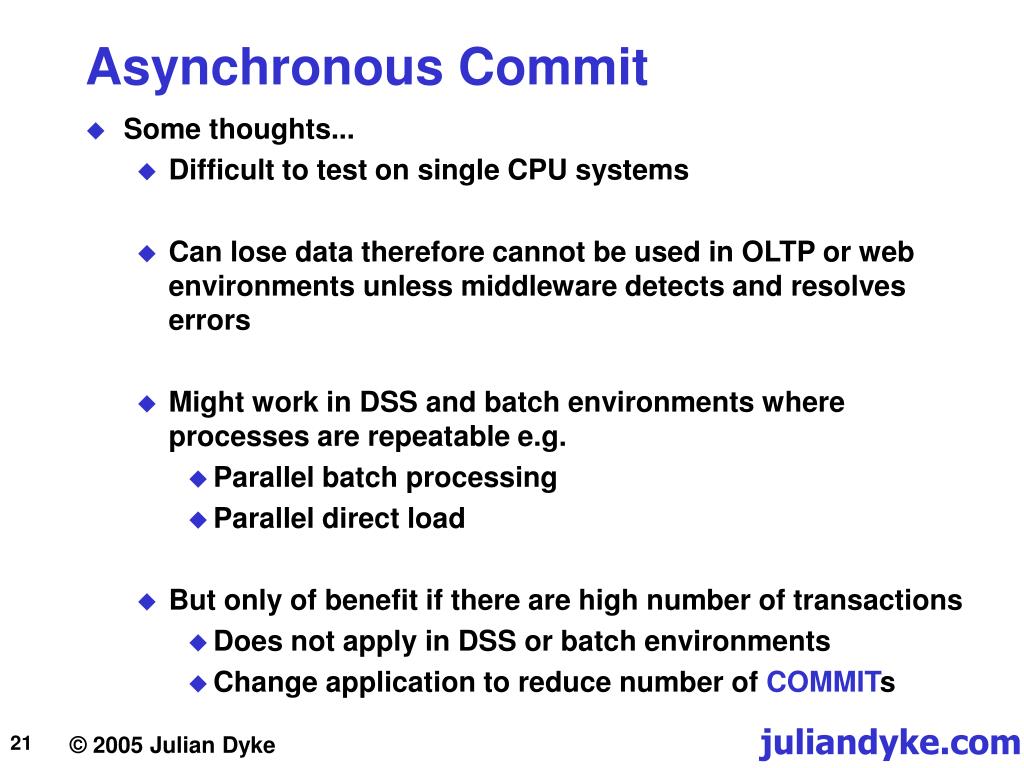 Asynchronous Commit

Some thoughts...

Difficult to test on single CPU systems

Can lose data therefore cannot be used in OLTP or web environments unless middleware detects and resolves errors

Might work in DSS and batch environments where processes are repeatable e.g.

Parallel batch processing

Parallel direct load

But only of benefit if there are high number of transactions

Does not apply in DSS or batch environments

Change application to reduce number of COMMITs

21

© 2005 Julian Dyke

juliandyke.com